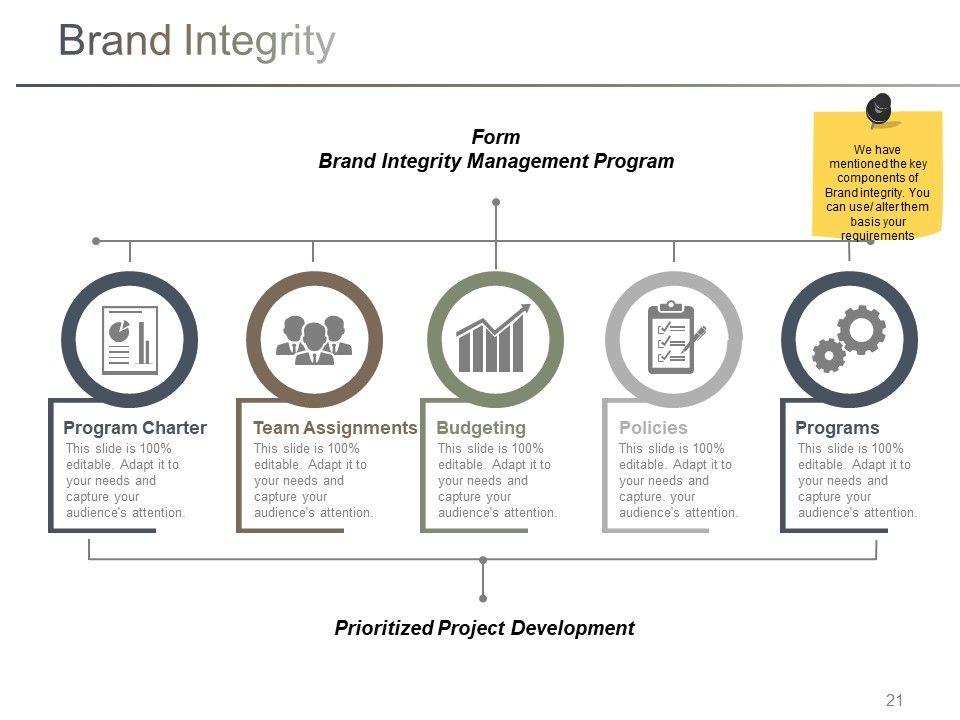 Brand Integrity

Form
Brand Integrity Management Program

We have mentioned the key components of Brand integrity. You can use/ alter them basis your requirements

Program Charter
This slide is 100% editable. Adapt it to your needs and capture your audience's attention.

Team Assignments
This slide is 100% editable. Adapt it to your needs and capture your audience's attention.

Budgeting
This slide is 100% editable. Adapt it to your needs and capture your audience's attention.

Policies
This slide is 100% editable. Adapt it to your needs and capture. your audience's attention.

Programs
This slide is 100% editable. Adapt it to your needs and capture your audience's attention.

Prioritized Project Development

21